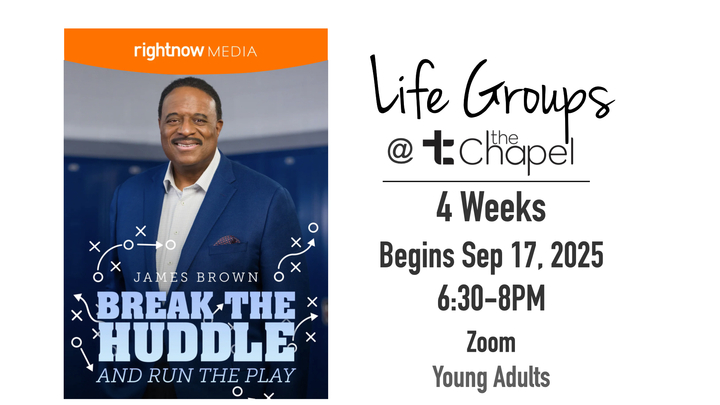 rightnow MEDIA

JAMES BROWN

BREAK THE HUDDLE

AND RUN THE PLAY

Life Groups

@ the Chapel

4 Weeks

Begins Sep 17, 2025

6:30-8PM

Zoom

Young Adults